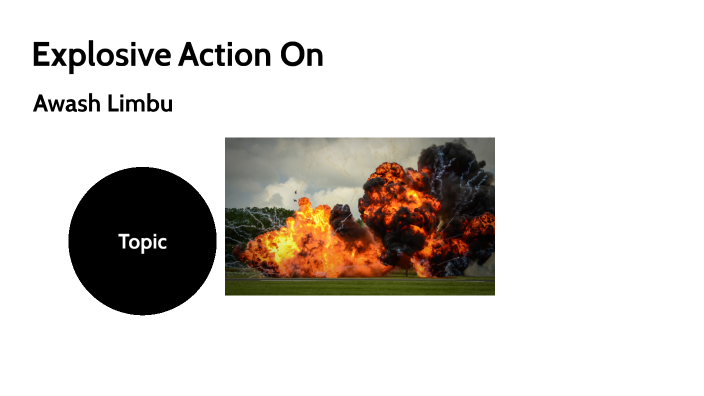 Explosive Action On

Awash Limbu

Topic